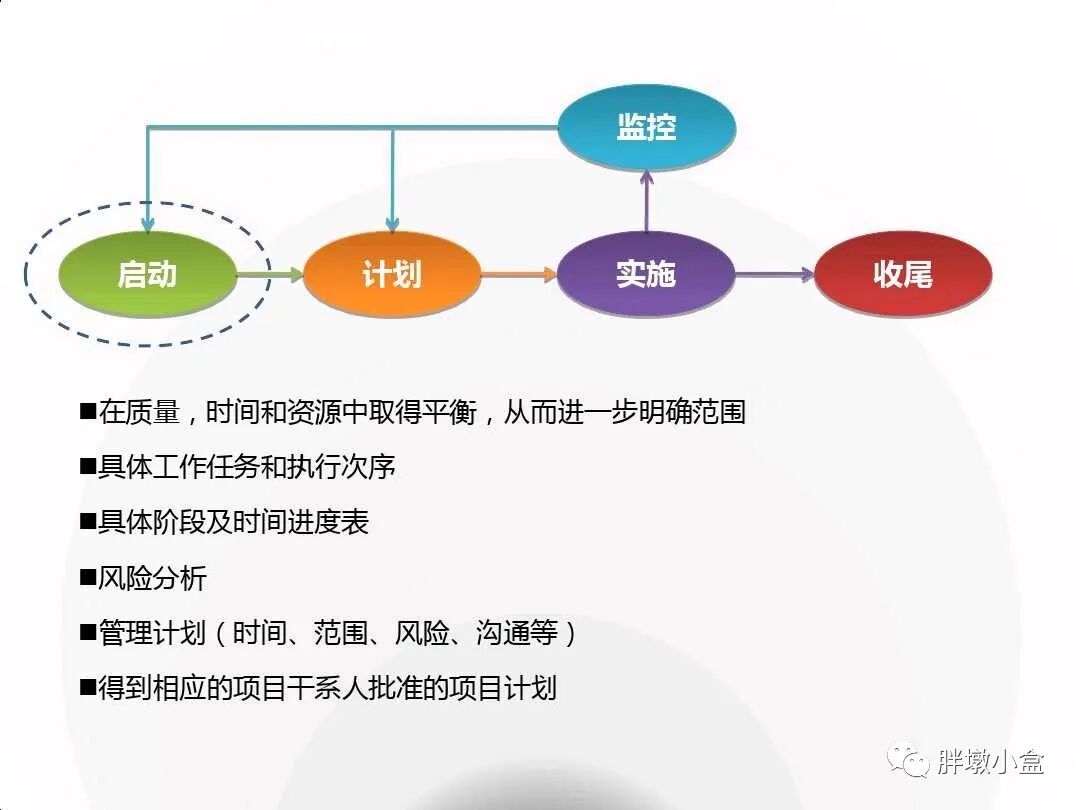 监控

启动

计划

实施

收尾

■在质量，时间和资源中取得平衡，从而进一步明确范围

■具体工作任务和执行次序

■具体阶段及时间进度表

■风险分析

■管理计划（时间、范围、风险、沟通等）

■得到相应的项目干系人批准的项目计划

胖墩小盒